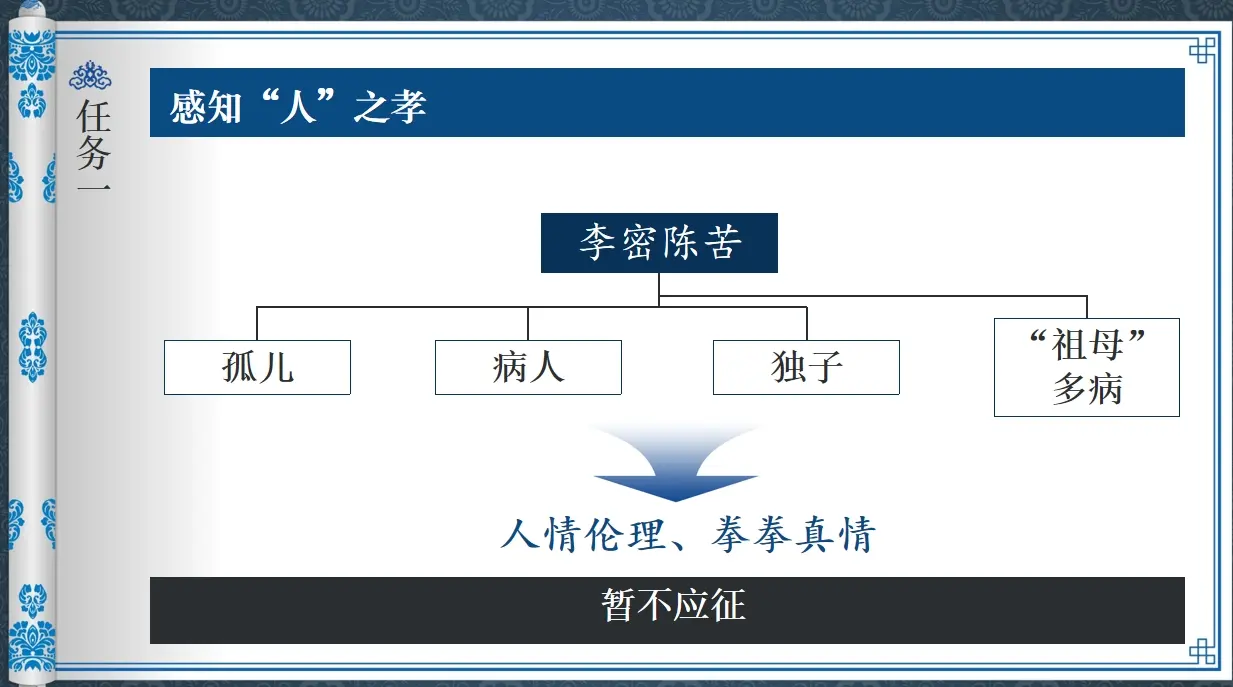 任务一

感知“人”之孝

李密陈苦

孤儿

病人

独子

“祖母”多病

人情伦理、拳拳真情

暂不应征